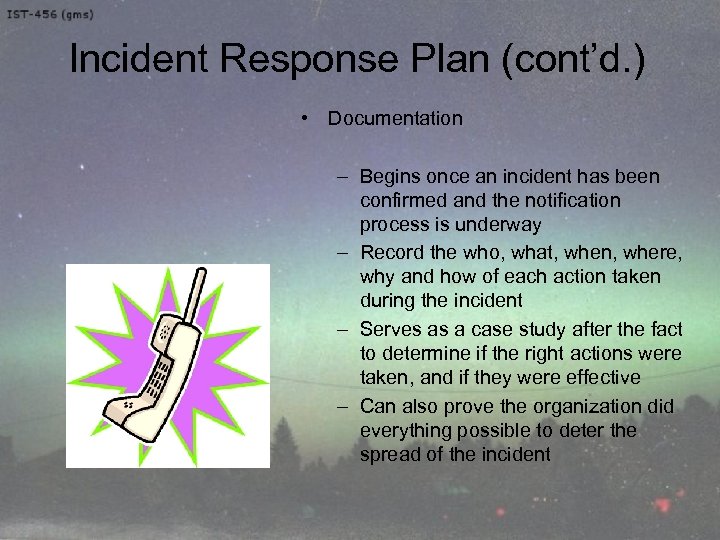 IST-456 (gms)

Incident Response Plan (cont'd.)

• Documentation

– Begins once an incident has been confirmed and the notification process is underway
– Record the who, what, when, where, why and how of each action taken during the incident
– Serves as a case study after the fact to determine if the right actions were taken, and if they were effective
– Can also prove the organization did everything possible to deter the spread of the incident